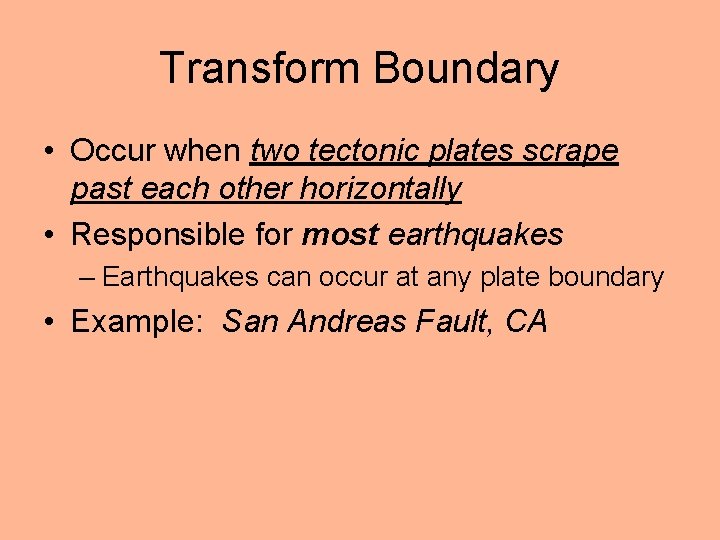 Transform Boundary

• Occur when two tectonic plates scrape past each other horizontally
• Responsible for most earthquakes
– Earthquakes can occur at any plate boundary
• Example: San Andreas Fault, CA